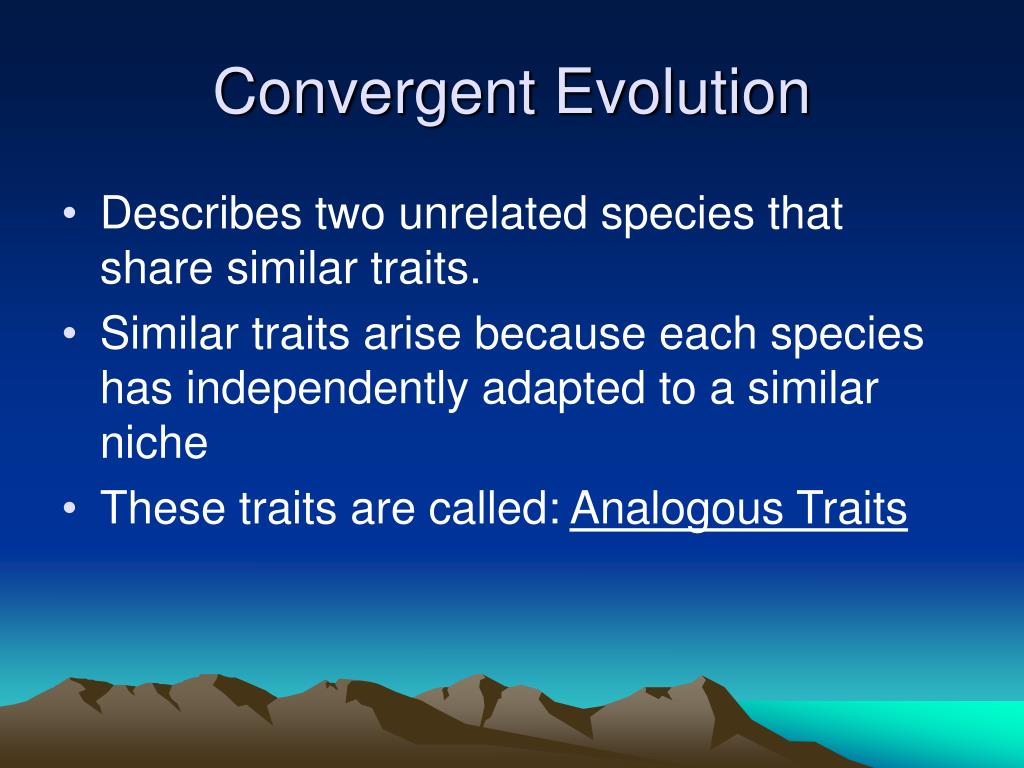 Convergent Evolution

• Describes two unrelated species that share similar traits.
• Similar traits arise because each species has independently adapted to a similar niche
• These traits are called: Analogous Traits